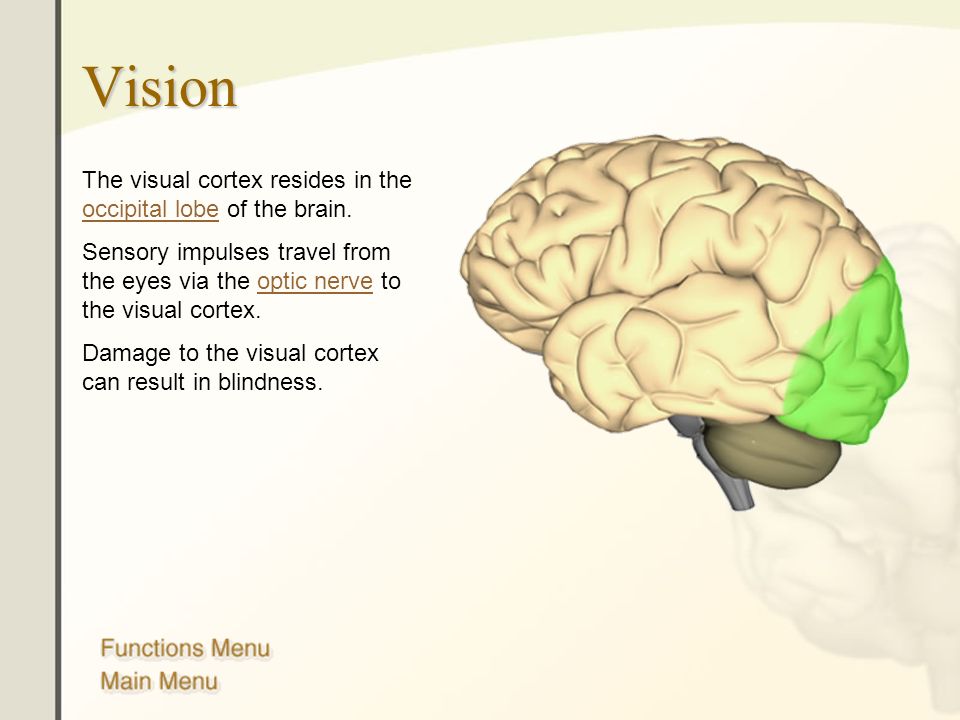 Vision

The visual cortex resides in the occipital lobe of the brain.

Sensory impulses travel from the eyes via the optic nerve to the visual cortex.

Damage to the visual cortex can result in blindness.

Functions Menu
Main Menu